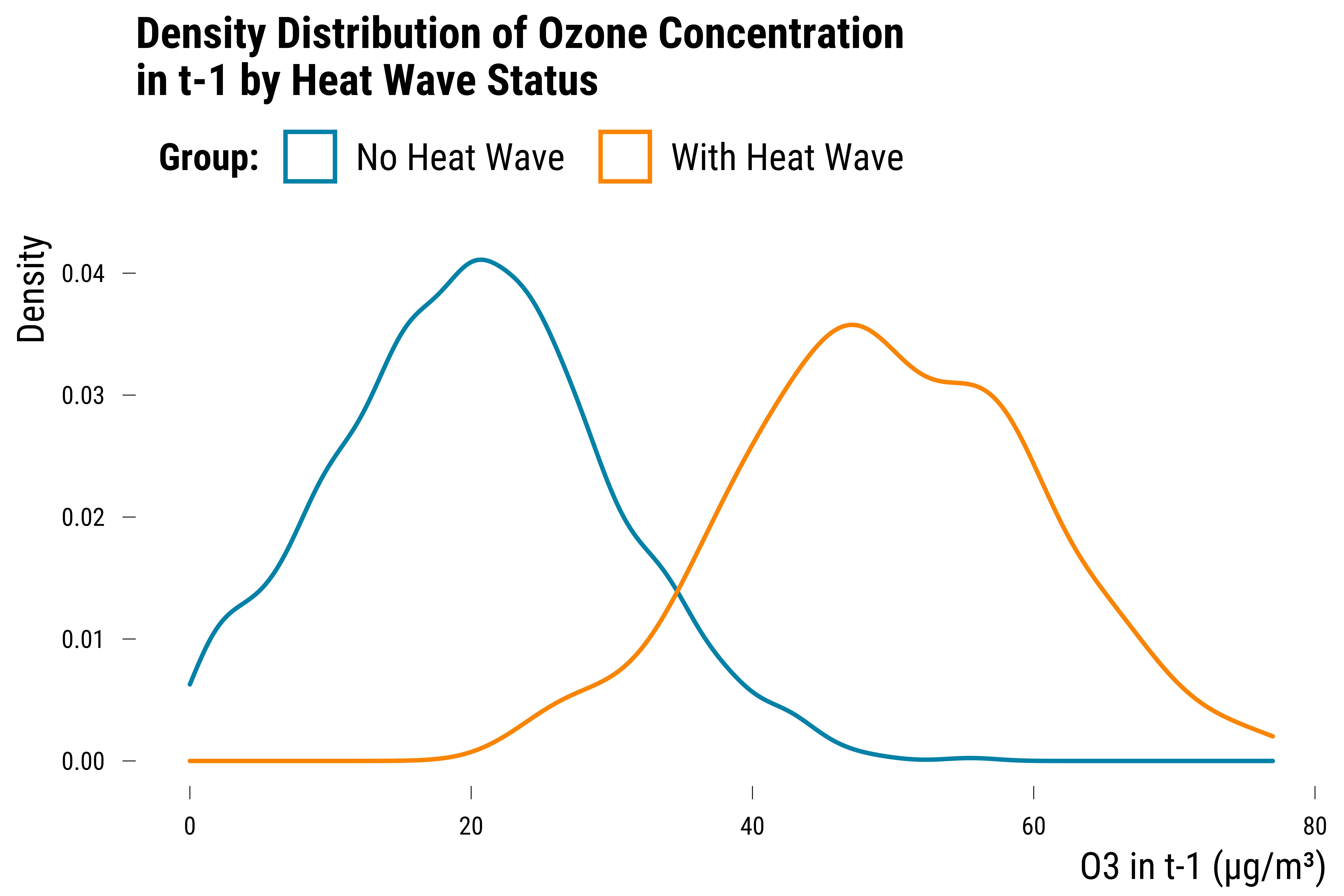 Density Distribution of Ozone Concentration in t-1 by Heat Wave Status

Group: No Heat Wave With Heat Wave

Density

0.04
0.03
0.02
0.01
0.00

0
20
40
60
80

O3 in t-1 (µg/m³)